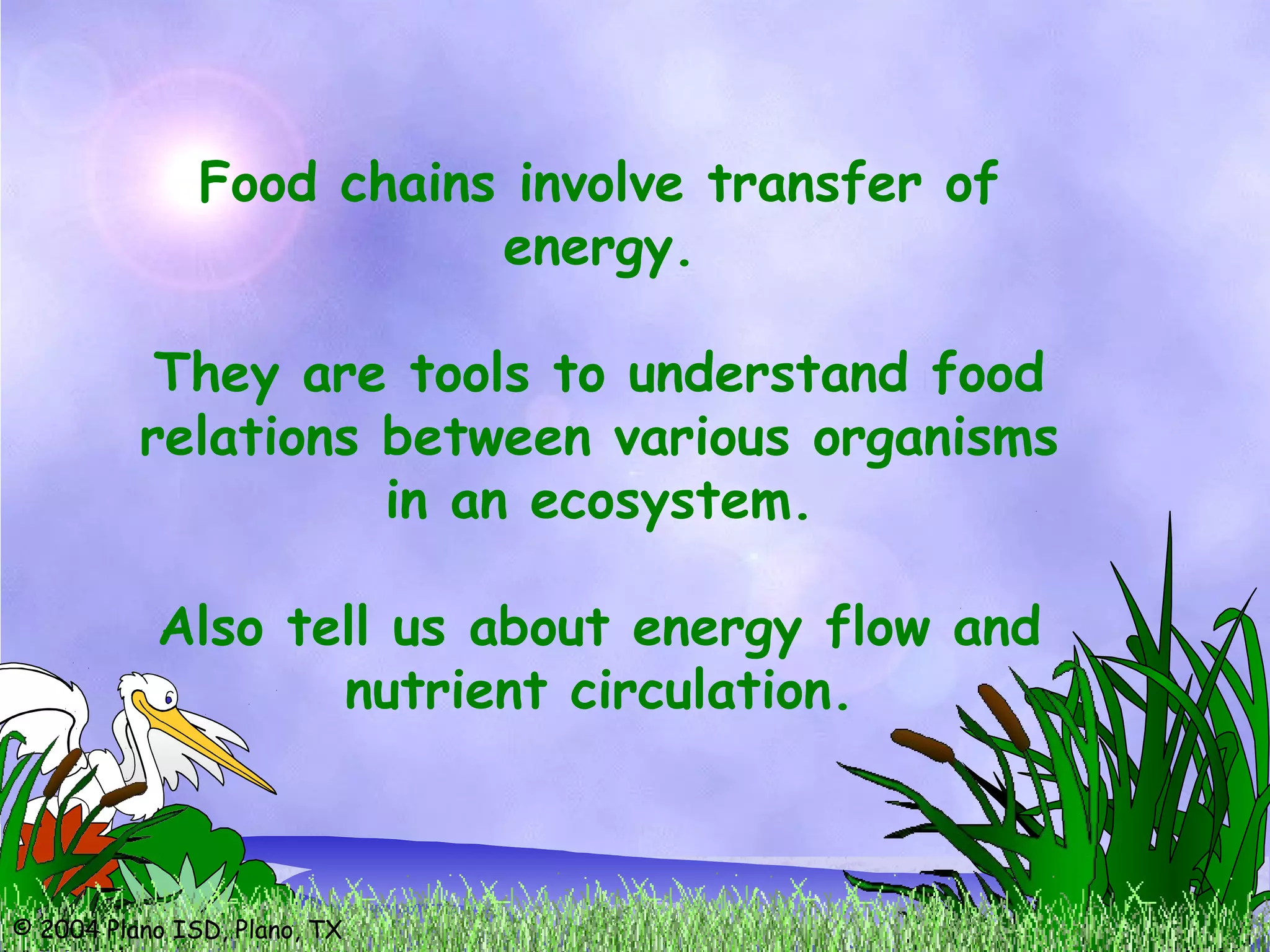 Food chains involve transfer of energy.

They are tools to understand food relations between various organisms in an ecosystem.

Also tell us about energy flow and nutrient circulation.

© 2004 Plano ISD, Plano, TX